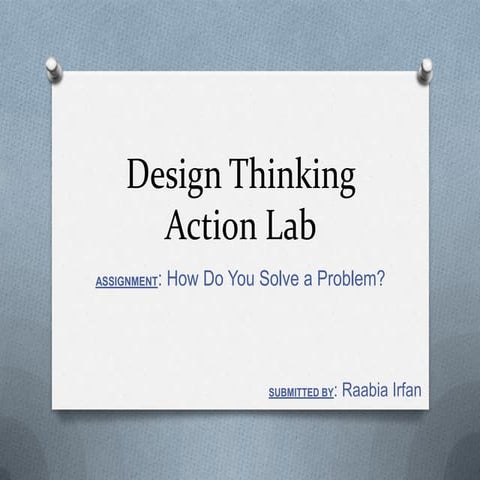 Design Thinking Action Lab

ASSIGNMENT: How Do You Solve a Problem?

SUBMITTED BY: Raabia Irfan